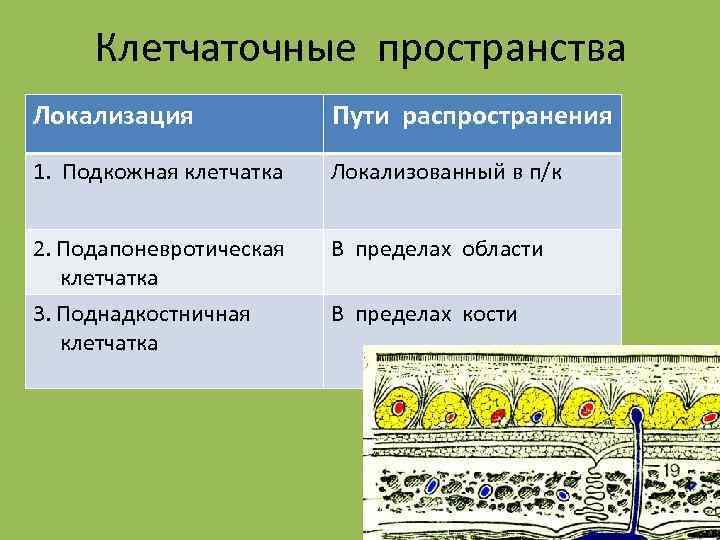 Клетчаточные пространства

| Локализация | Пути распространения |
|---|---|
| 1. Подкожная клетчатка | Локализованный в п/к |
| 2. Подапоневротическая клетчатка | В пределах области |
| 3. Поднадкостничная клетчатка | В пределах кости |

19